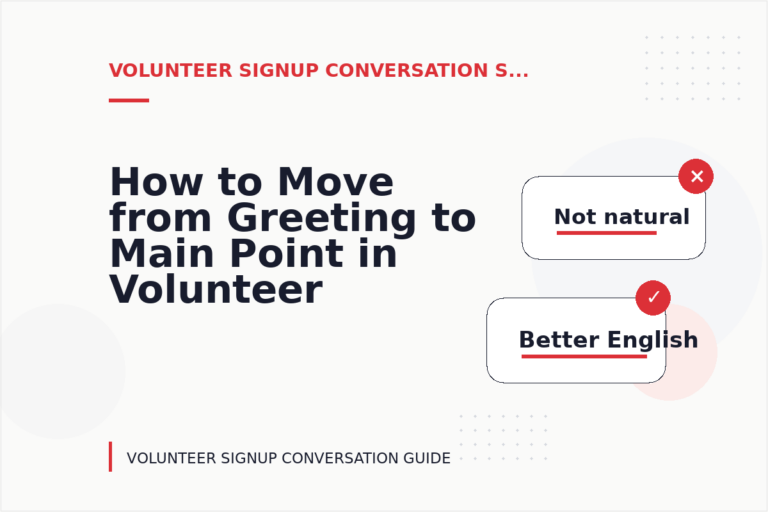 VOLUNTEER SIGNUP CONVERSATION S...

How to Move from Greeting to Main Point in Volunteer

✕

Not natural

✓

Better English

VOLUNTEER SIGNUP CONVERSATION GUIDE